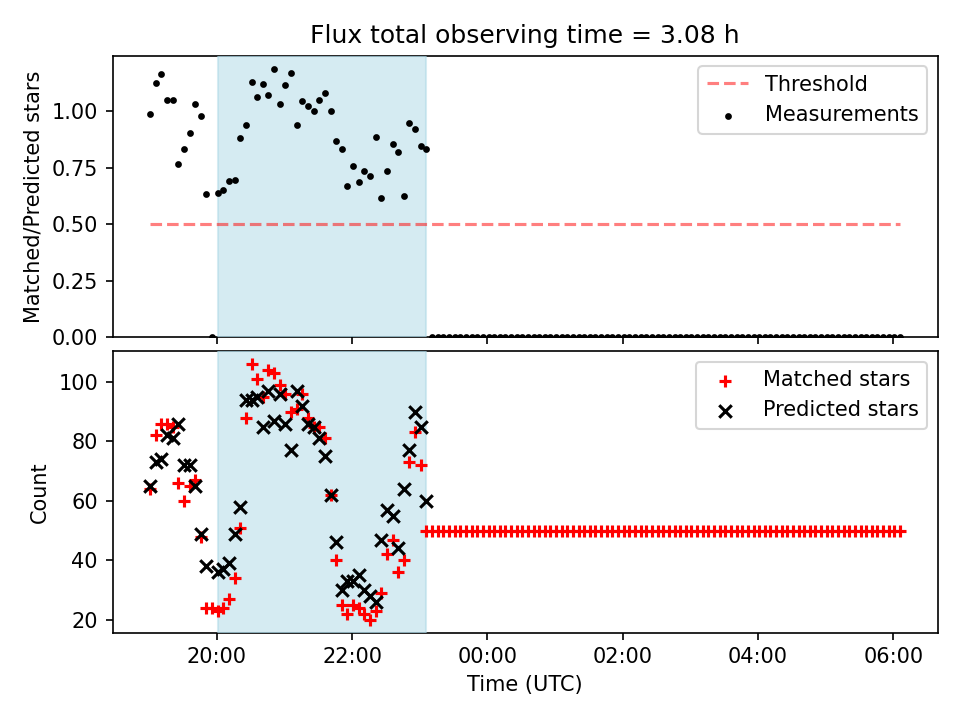 Flux total observing time = 3.08 h

Matched/Predicted stars

1.00
0.75
0.50
0.25
0.00

Threshold
Measurements

Count

100
80
60
40
20

Matched stars
Predicted stars

20:00
22:00
00:00
02:00
04:00
06:00

Time (UTC)